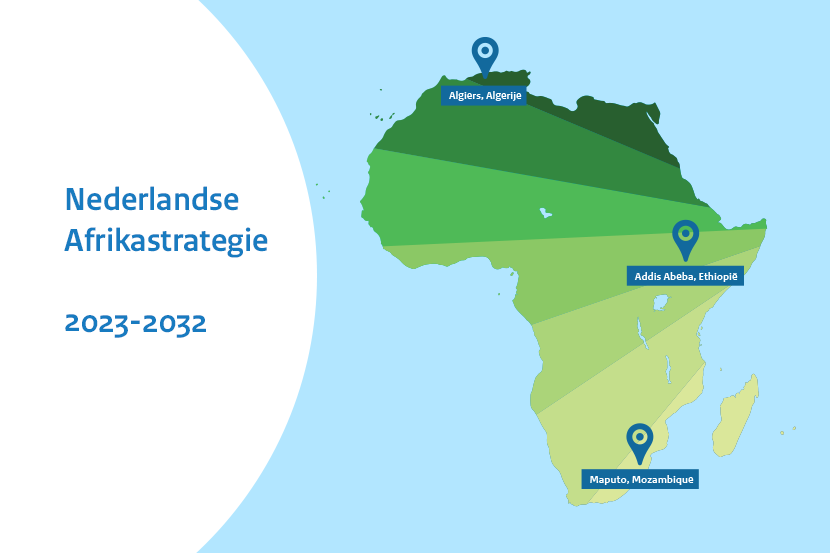 Nederlandse Afrikastrategie

2023-2032

Algiers, Algerije

Addis Abeba, Ethiopië

Maputo, Mozambique